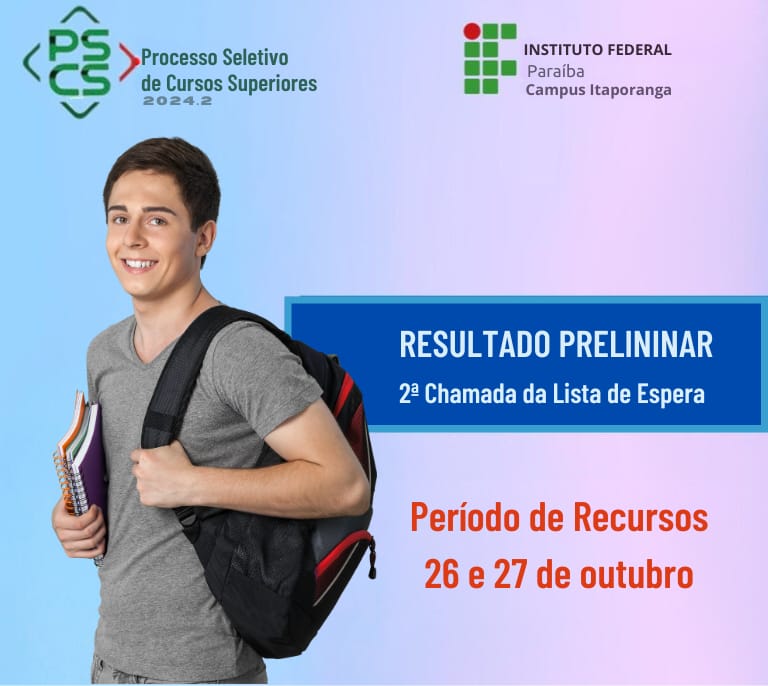 PS
CS
Processo Seletivo
de Cursos Superiores
2024.2

INSTITUTO FEDERAL
Paraíba
Campus Itaporanga

RESULTADO PRELININAR
2ª Chamada da Lista de Espera

Período de Recursos
26 e 27 de outubro